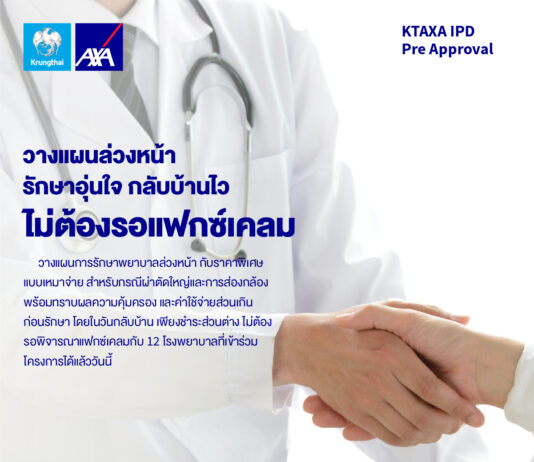 Krungthai

AXA

KTAXA IPD
Pre Approval

วางแผนล่วงหน้า
รักษาอุ่นใจ กลับบ้านไว
ไม่ต้องรอแฟกซ์เคลม

วางแผนการรักษาพยาบาลล่วงหน้า กับราคาพิเศษแบบเหมาจ่าย สำหรับกรณีผ่าตัดใหญ่และการส่องกล้อง พร้อมทราบผลความคุ้มครอง และค่าใช้จ่ายส่วนเกินก่อนรักษา โดยในวันกลับบ้าน เพียงชำระส่วนต่าง ไม่ต้องรอพิจารณาแฟกซ์เคลมกับ 12 โรงพยาบาลที่เข้าร่วมโครงการได้แล้ววันนี้